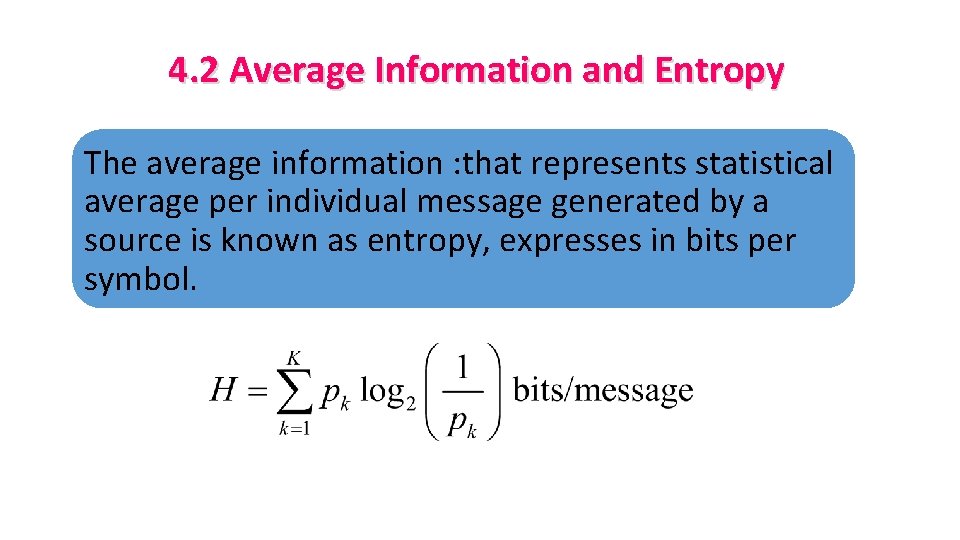 4.2 Average Information and Entropy

The average information :that represents statistical average per individual message generated by a source is known as entropy, expresses in bits per symbol.

$H = \sum_{k=1}^{K} p_k \log_2 \left( \frac{1}{p_k} \right)$ bits/message